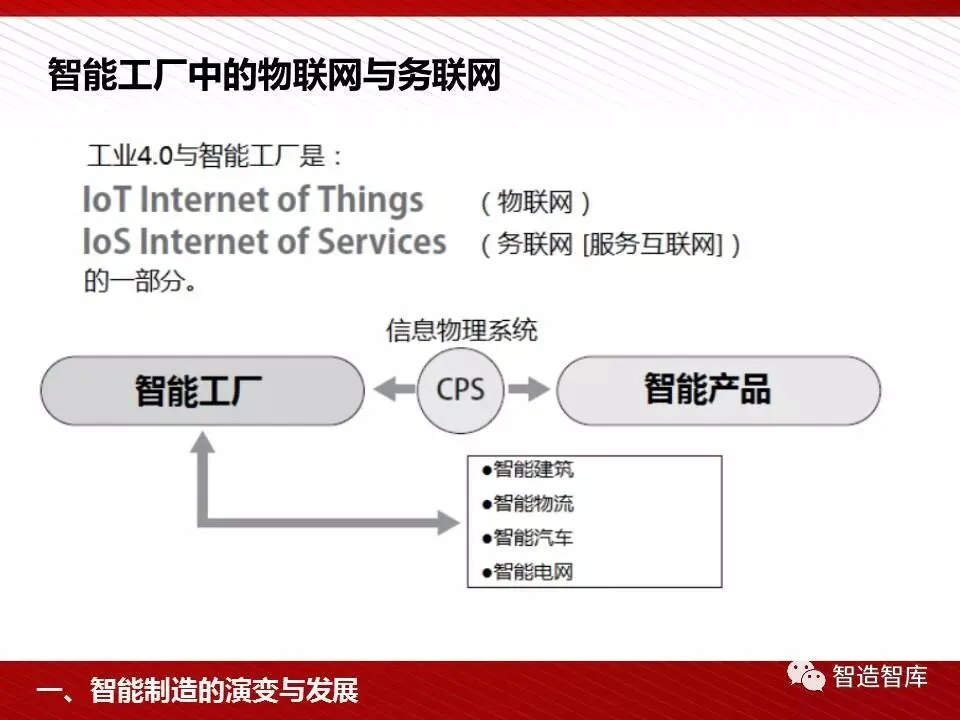 智能工厂中的物联网与务联网

工业4.0与智能工厂是：
IoT Internet of Things （物联网）
IoS Internet of Services （务联网 [服务互联网]）
的一部分。

信息物理系统

智能工厂

CPS

智能产品

●智能建筑
●智能物流
●智能汽车
●智能电网

一、智能制造的演变与发展

智造智库